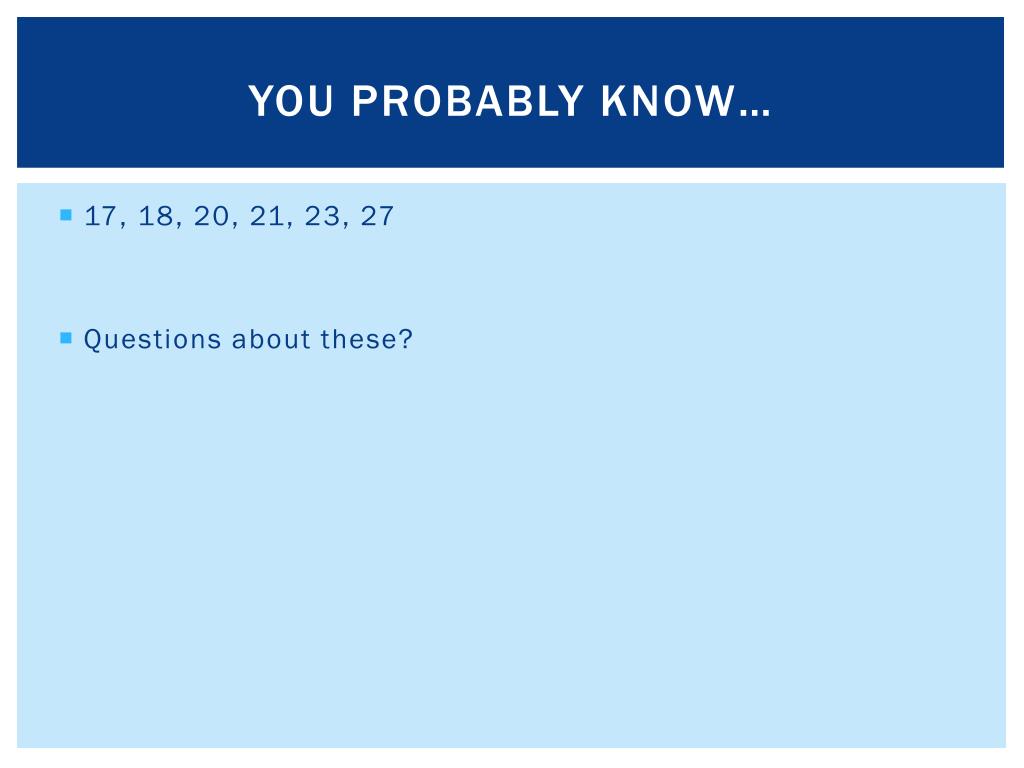 YOU PROBABLY KNOW…

17, 18, 20, 21, 23, 27

Questions about these?